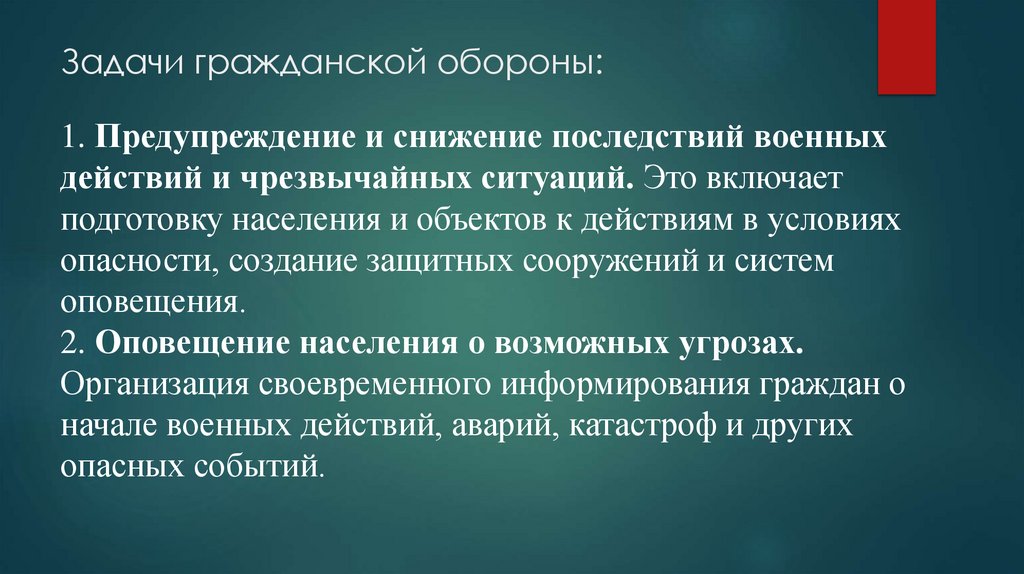 Задачи гражданской обороны:

1. Предупреждение и снижение последствий военных действий и чрезвычайных ситуаций. Это включает подготовку населения и объектов к действиям в условиях опасности, создание защитных сооружений и систем оповещения.
2. Оповещение населения о возможных угрозах. Организация своевременного информирования граждан о начале военных действий, аварий, катастроф и других опасных событий.